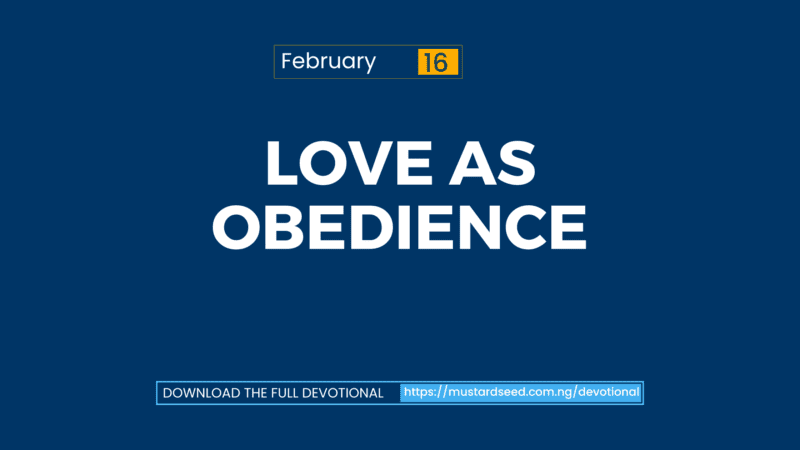 February 16

LOVE AS OBEDIENCE

DOWNLOAD THE FULL DEVOTIONAL https://mustardseed.com.ng/devotional